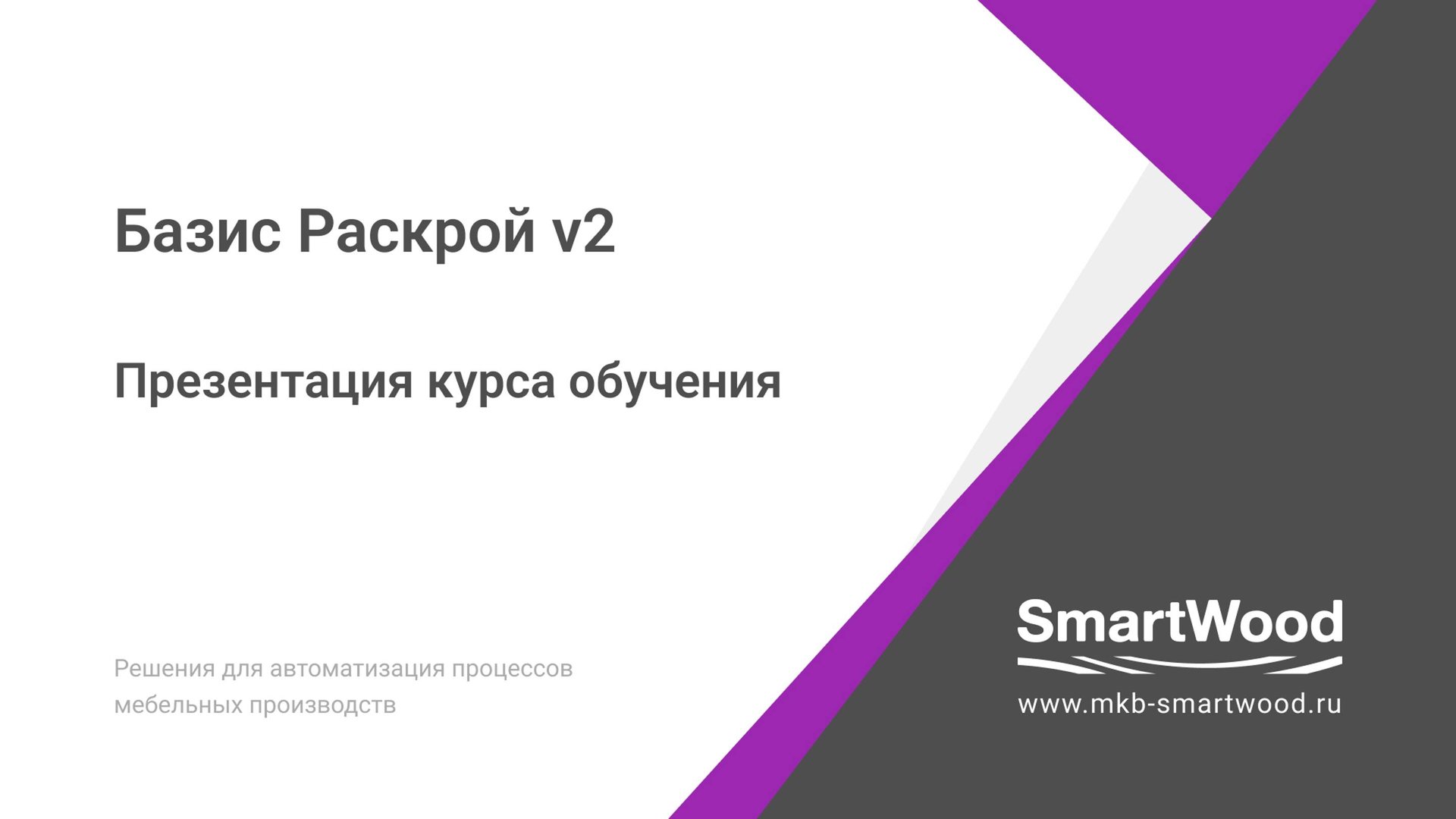 Базис Раскрой v2

Презентация курса обучения

Решения для автоматизация процессов мебельных производств

SmartWood

www.mkb-smartwood.ru